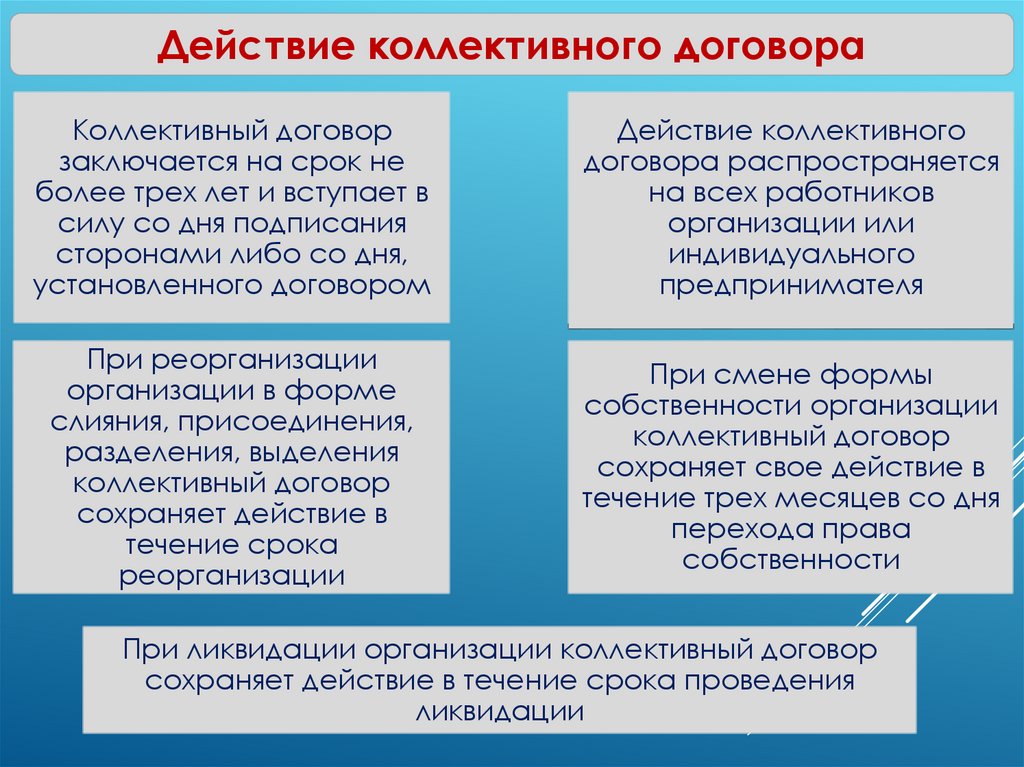 Действие коллективного договора

Коллективный договор заключается на срок не более трех лет и вступает в силу со дня подписания сторонами либо со дня, установленного договором

Действие коллективного договора распространяется на всех работников организации или индивидуального предпринимателя

При реорганизации организации в форме слияния, присоединения, разделения, выделения коллективный договор сохраняет действие в течение срока реорганизации

При смене формы собственности организации коллективный договор сохраняет свое действие в течение трех месяцев со дня перехода права собственности

При ликвидации организации коллективный договор сохраняет действие в течение срока проведения ликвидации